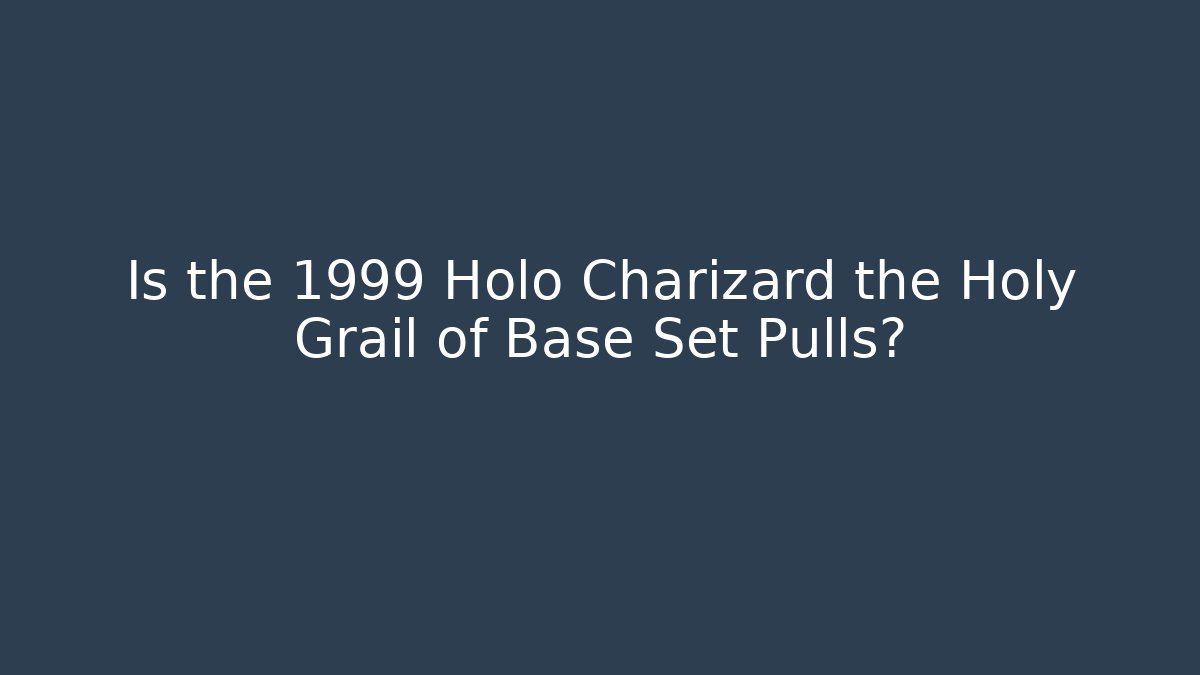 Is the 1999 Holo Charizard the Holy Grail of Base Set Pulls?